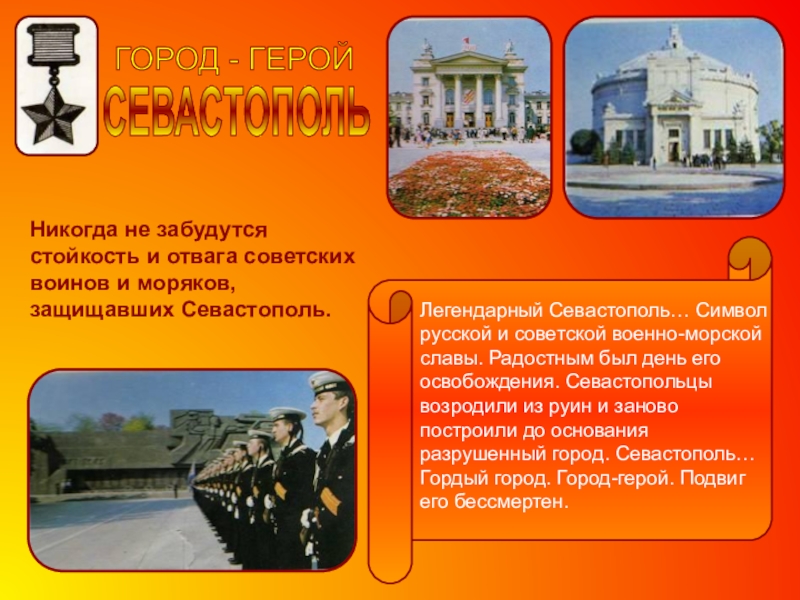 ГОРОД - ГЕРОЙ
СЕВАСТОПОЛЬ

Никогда не забудутся стойкость и отвага советских воинов и моряков, защищавших Севастополь.

Легендарный Севастополь… Символ русской и советской военно-морской славы. Радостным был день его освобождения. Севастопольцы возродили из руин и заново построили до основания разрушенный город. Севастополь… Гордый город. Город-герой. Подвиг его бессмертен.